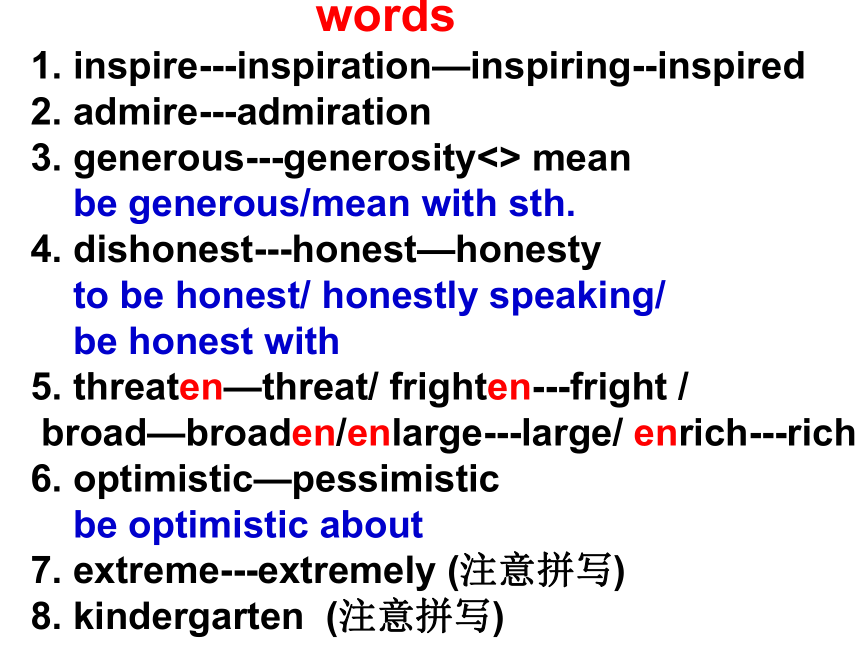 words

1. inspire---inspiration—inspiring--inspired
2. admire---admiration
3. generous---generosity<> mean
be generous/mean with sth.
4. dishonest---honest—honesty
to be honest/ honestly speaking/
be honest with
5. threaten—threat/ frighten---fright /
broad—broaden/enlarge---large/ enrich---rich
6. optimistic—pessimistic
be optimistic about
7. extreme---extremely (注意拼写)
8. kindergarten (注意拼写)